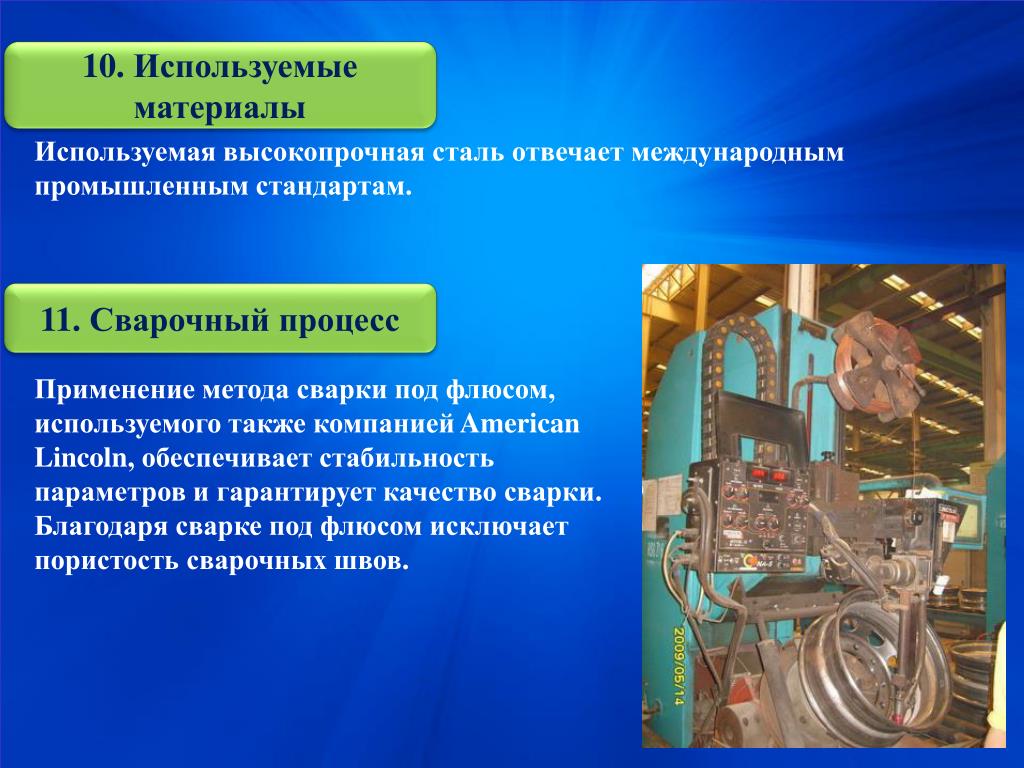 10. Используемые материалы

Используемая высокопрочная сталь отвечает международным промышленным стандартам.

11. Сварочный процесс

Применение метода сварки под флюсом, используемого также компанией American Lincoln, обеспечивает стабильность параметров и гарантирует качество сварки. Благодаря сварке под флюсом исключает пористость сварочных швов.

2009/05/14